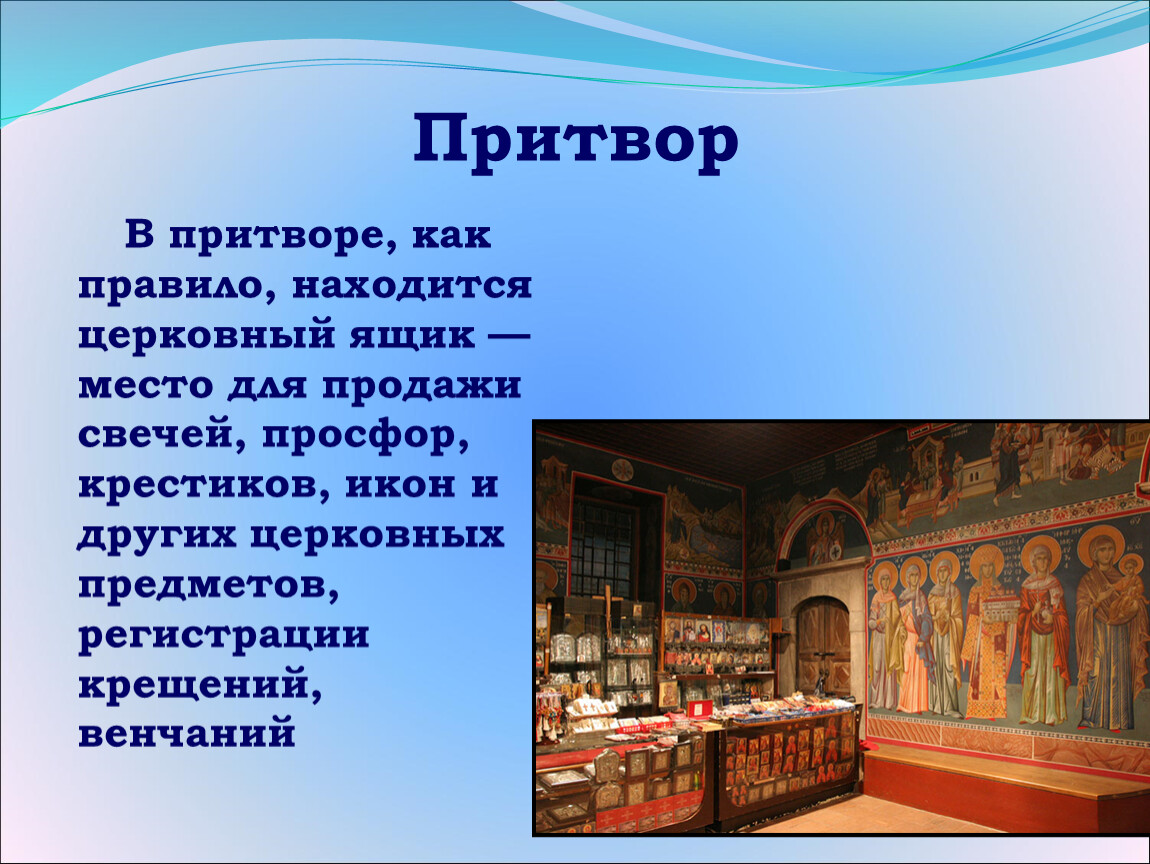 Притвор

В притворе, как правило, находится церковный ящик — место для продажи свечей, просфор, крестиков, икон и других церковных предметов, регистрации крещений, венчаний